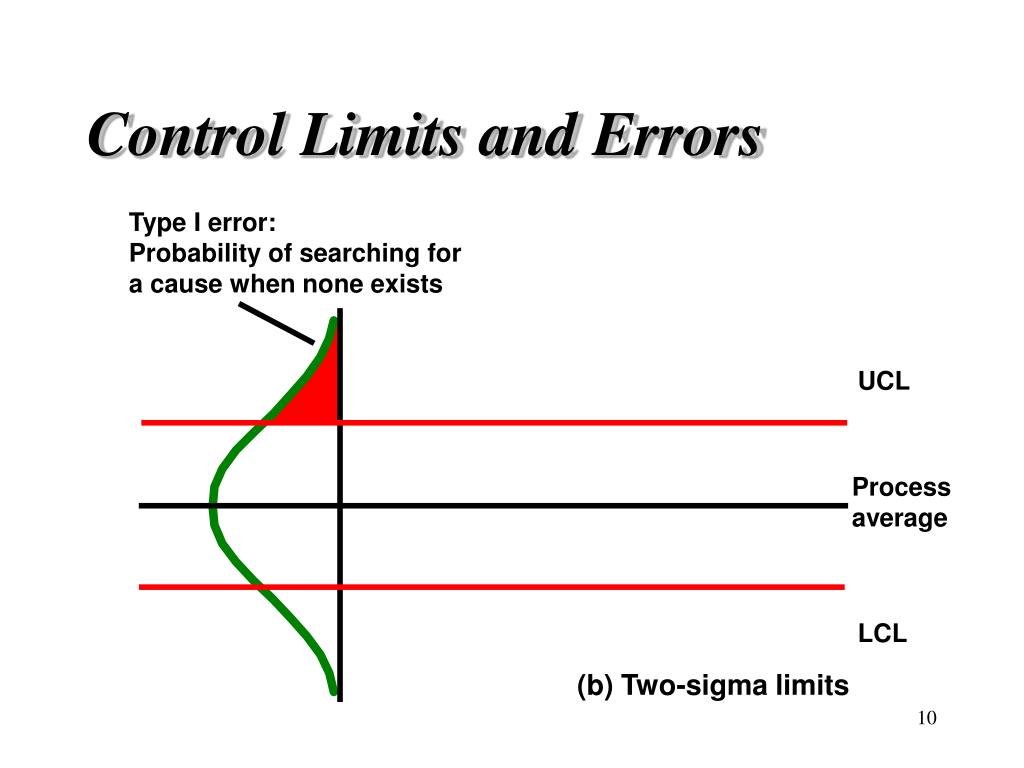 Control Limits and Errors

Type I error:
Probability of searching for a cause when none exists

UCL

Process average

LCL

(b) Two-sigma limits

10